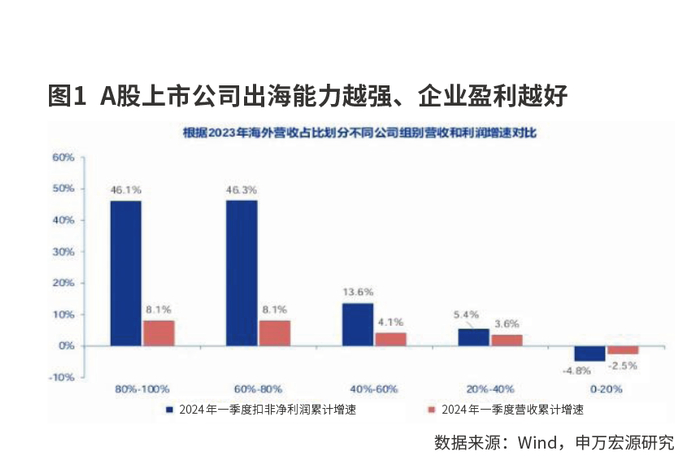 图1 A股上市公司出海能力越强、企业盈利越好

根据2023年海外营收占比划分不同公司组别营收和利润增速对比

60%
50%
40%
30%
20%
10%
0%
-10%

46.1%
8.1%
46.3%
8.1%
13.6%
4.1%
5.4%
3.6%
-4.8%
-2.5%

80%-100%
60%-80%
40%-60%
20%-40%
0-20%

2024年一季度扣非净利润累计增速
2024年一季度营收累计增速

数据来源：Wind，申万宏源研究